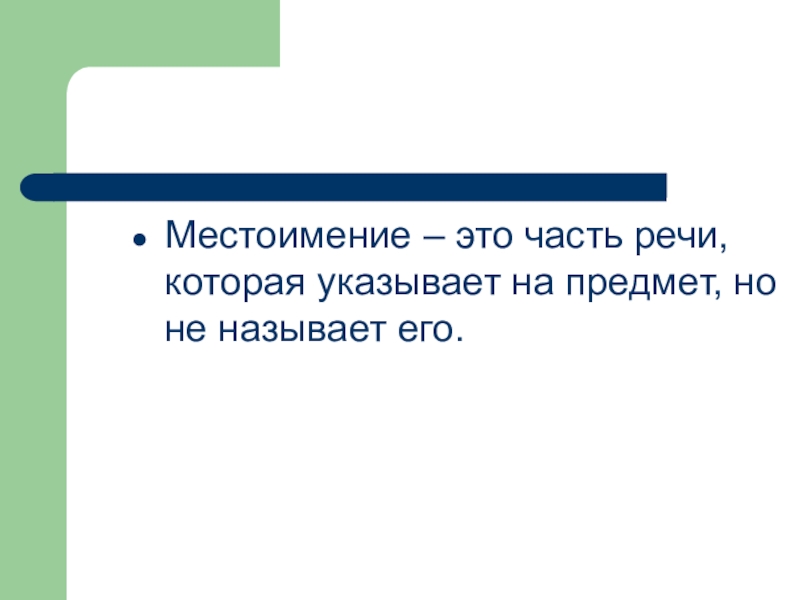 • Местоимение – это часть речи, которая указывает на предмет, но не называет его.